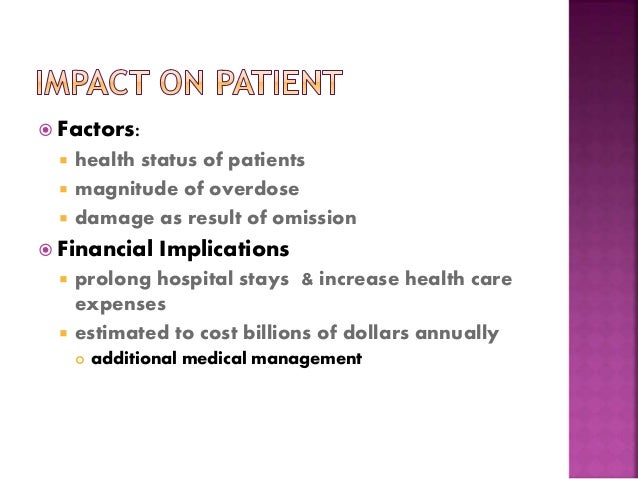 IMPACT ON PATIENT

Factors:

health status of patients

magnitude of overdose

damage as result of omission

Financial Implications

prolong hospital stays & increase health care expenses

estimated to cost billions of dollars annually

additional medical management